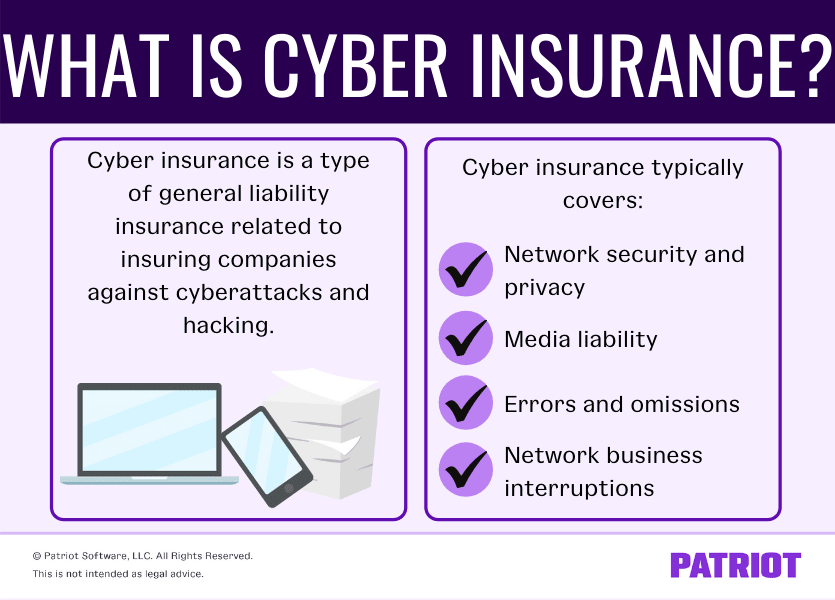 WHAT IS CYBER INSURANCE?

Cyber insurance is a type of general liability insurance related to insuring companies against cyberattacks and hacking.

Cyber insurance typically covers:

Network security and privacy

Media liability

Errors and omissions

Network business interruptions

© Patriot Software, LLC. All Rights Reserved.
This is not intended as legal advice.

PATRIOT